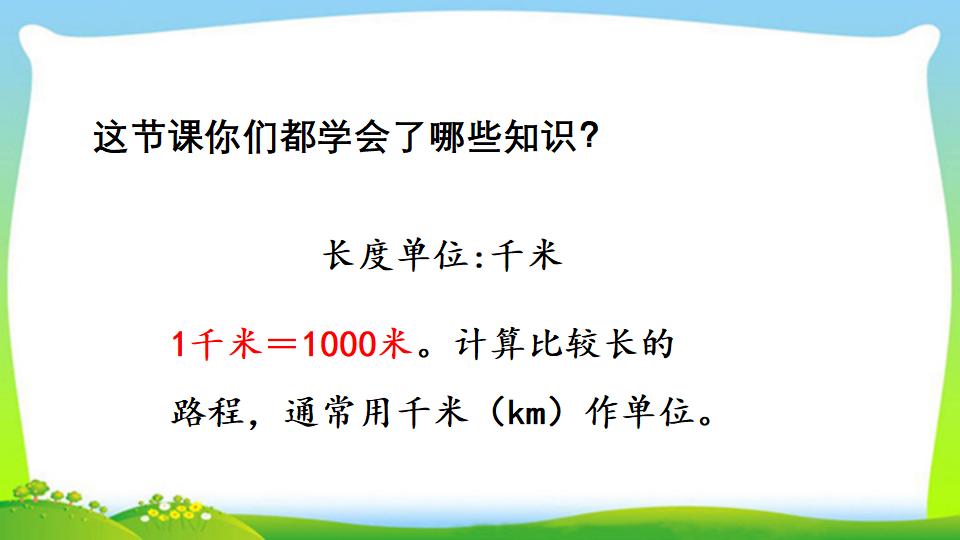 这节课你们都学会了哪些知识?

长度单位:千米

1千米＝1000米。计算比较长的路程，通常用千米（km）作单位。